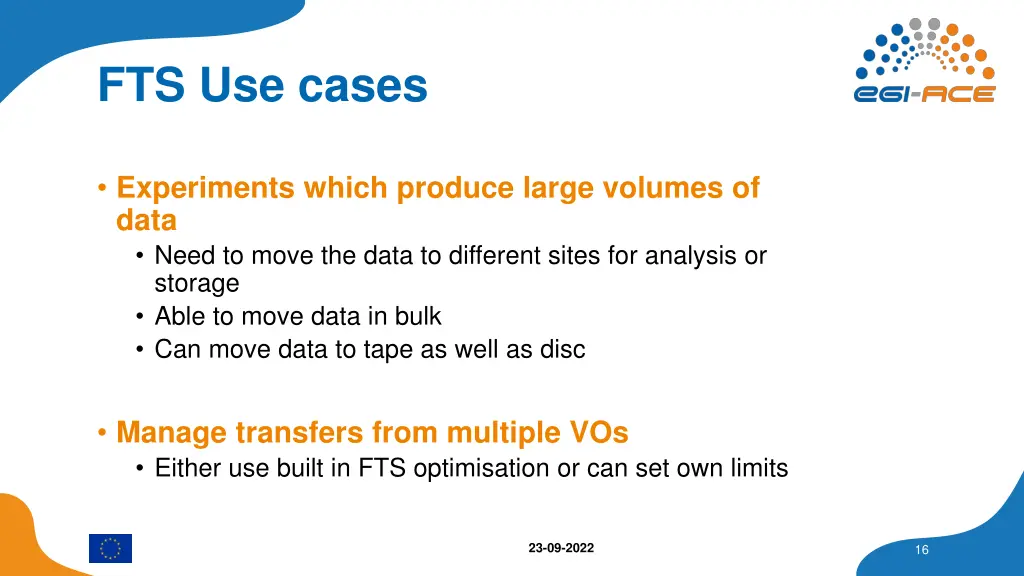 FTS Use cases

EGI-ACE

• Experiments which produce large volumes of data
  • Need to move the data to different sites for analysis or storage
  • Able to move data in bulk
  • Can move data to tape as well as disc

• Manage transfers from multiple VOs
  • Either use built in FTS optimisation or can set own limits

23-09-2022

16